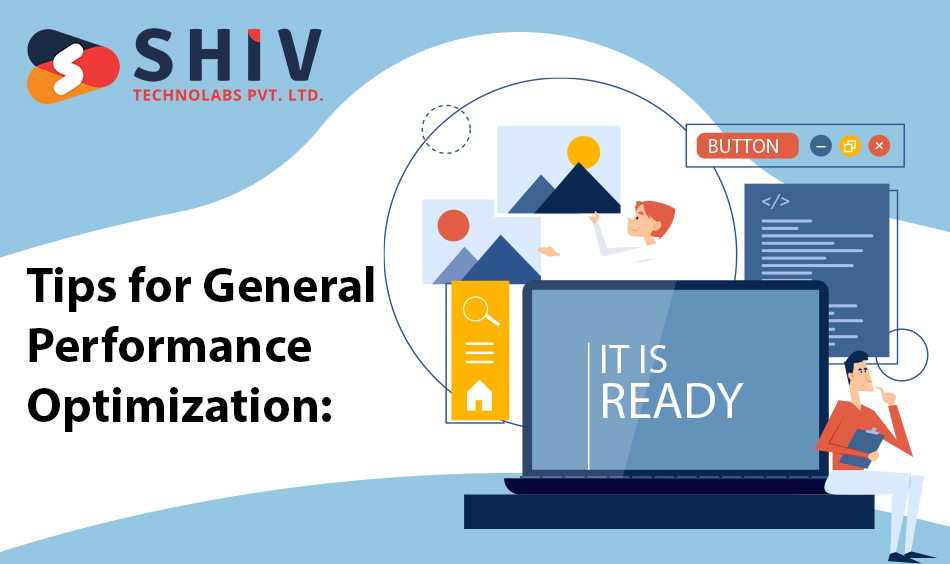 SHIV
TECHNOLABS PVT. LTD.

Tips for General Performance Optimization:

BUTTON

</>

IT IS
READY